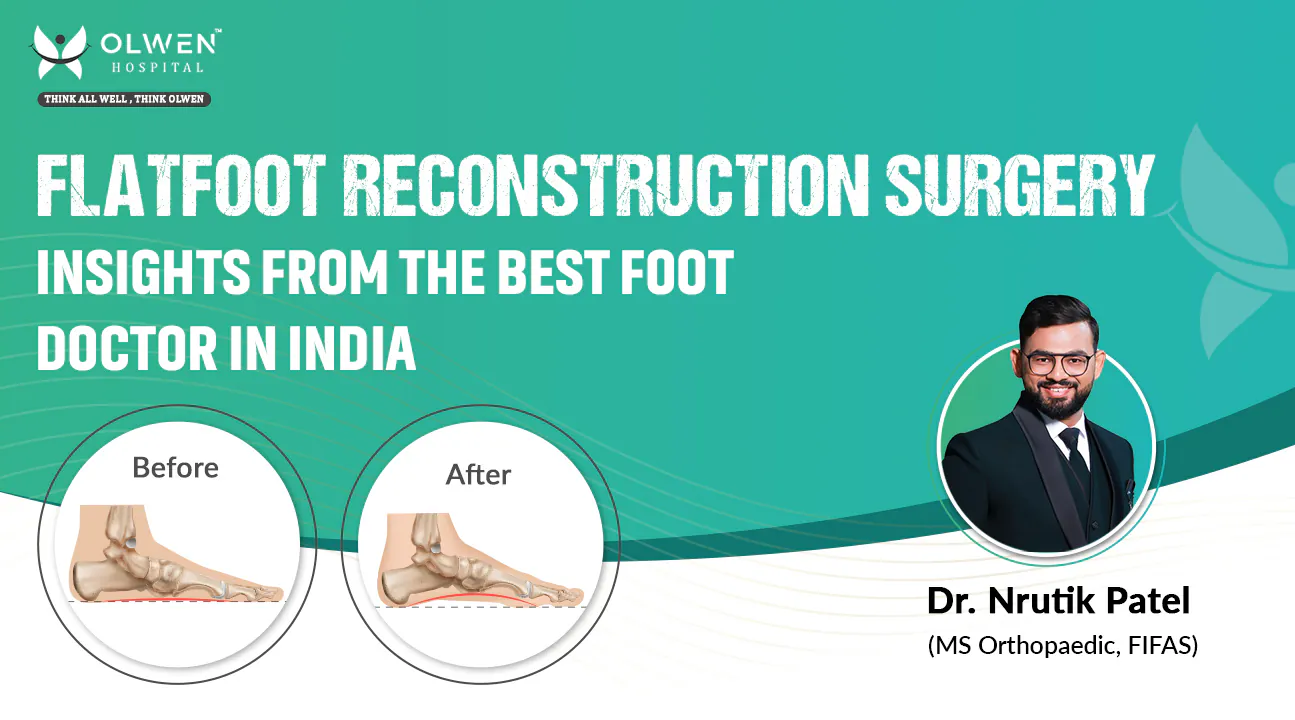 OLWEN™
HOSPITAL
THINK ALL WELL , THINK OLWEN

FLATFOOT RECONSTRUCTION SURGERY
INSIGHTS FROM THE BEST FOOT DOCTOR IN INDIA

Before

After

Dr. Nrutik Patel
(MS Orthopaedic, FIFAS)